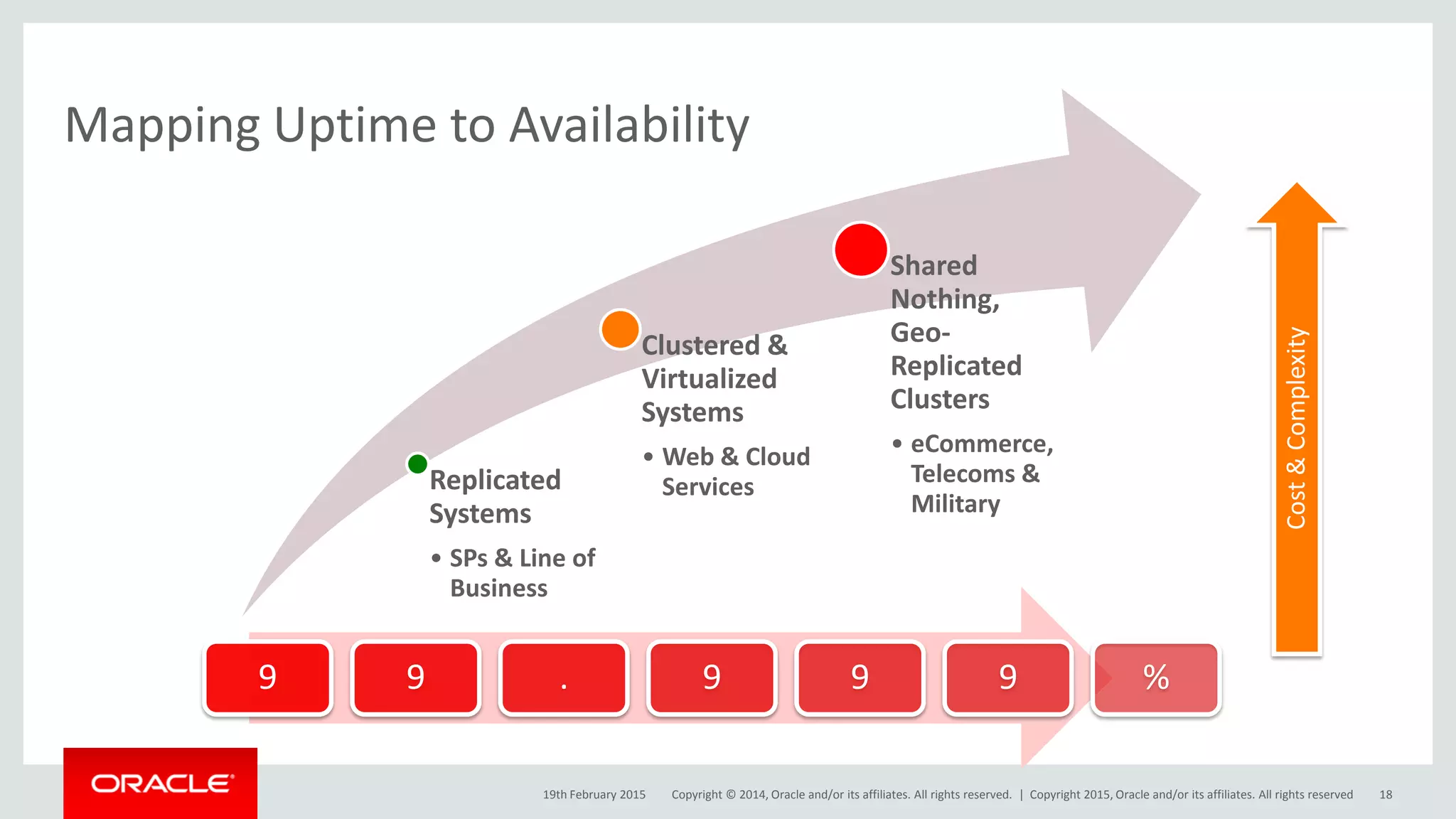 Mapping Uptime to Availability

Replicated Systems

• SPs & Line of Business

Clustered & Virtualized Systems

• Web & Cloud Services

Shared Nothing, Geo-Replicated Clusters

• eCommerce, Telecoms & Military

Cost & Complexity

9 9 . 9 9 9 %

ORACLE

19th February 2015 Copyright © 2014, Oracle and/or its affiliates. All rights reserved. | Copyright 2015, Oracle and/or its affiliates. All rights reserved 18